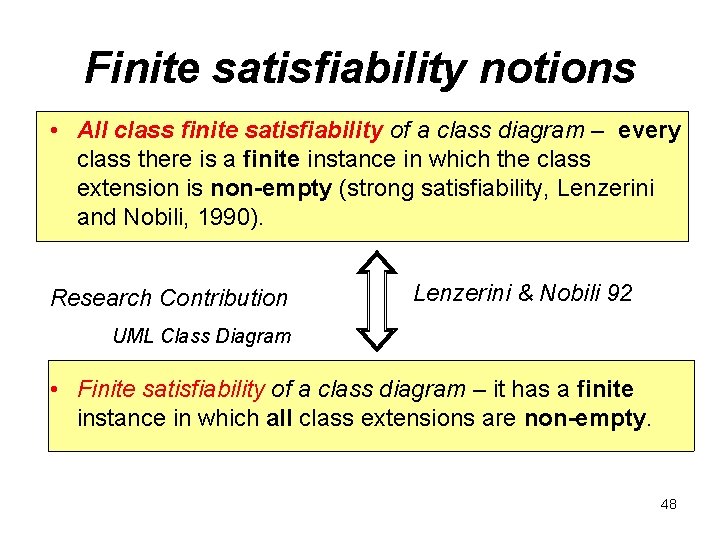 Finite satisfiability notions

• All class finite satisfiability of a class diagram – every class there is a finite instance in which the class extension is non-empty (strong satisfiability, Lenzerini and Nobili, 1990).

Research Contribution

UML Class Diagram

Lenzerini & Nobili 92

• Finite satisfiability of a class diagram – it has a finite instance in which all class extensions are non-empty.

48